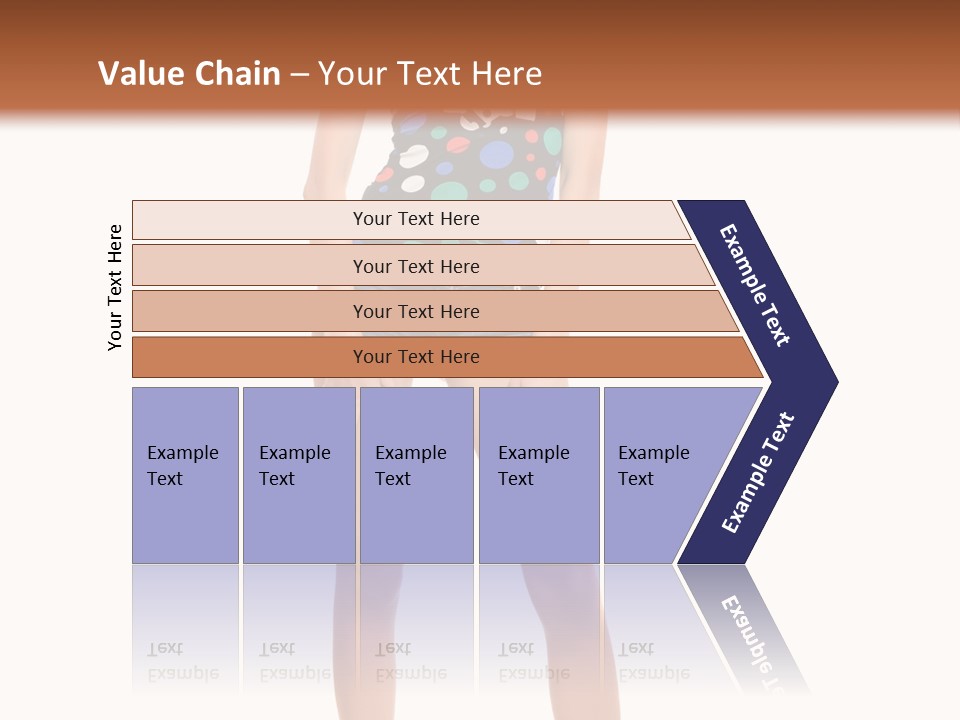 Value Chain – Your Text Here

Your Text Here

Your Text Here

Your Text Here

Your Text Here

Your Text Here

Example Text

Example Text

Example Text

Example Text

Example Text

Example Text

Example Text